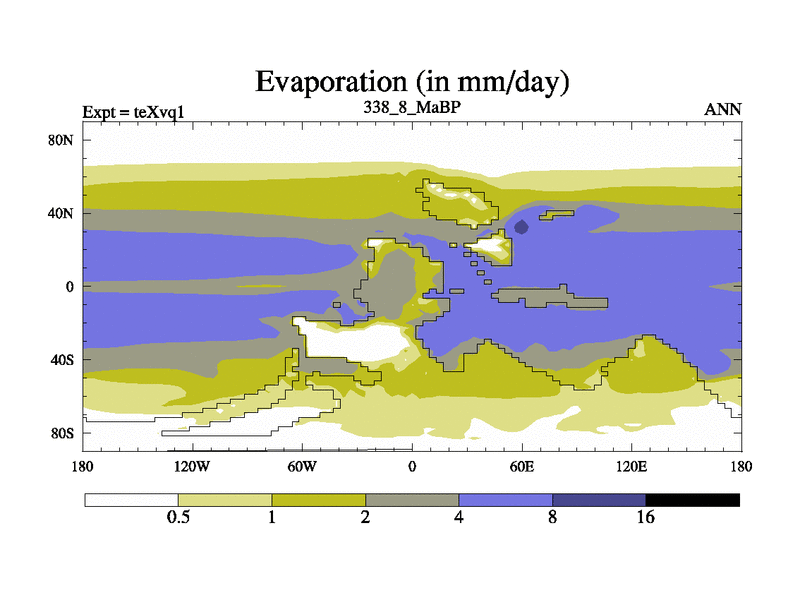 Evaporation (in mm/day)

Expt = teXvq1

338_8_MaBP

ANN

80N

40N

0

40S

80S

180

120W

60W

0

60E

120E

180

0.5

1

2

4

8

16